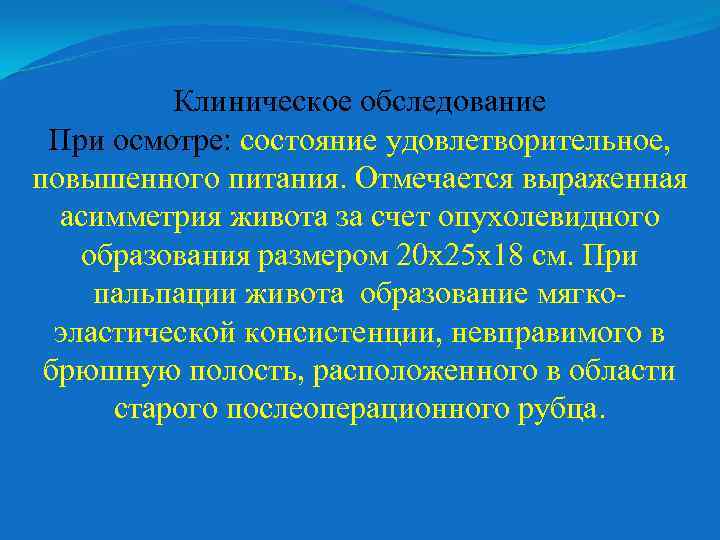 Клиническое обследование

При осмотре: состояние удовлетворительное, повышенного питания. Отмечается выраженная асимметрия живота за счет опухолевидного образования размером 20х25х18 см. При пальпации живота образование мягко-эластической консистенции, невправимого в брюшную полость, расположенного в области старого послеоперационного рубца.